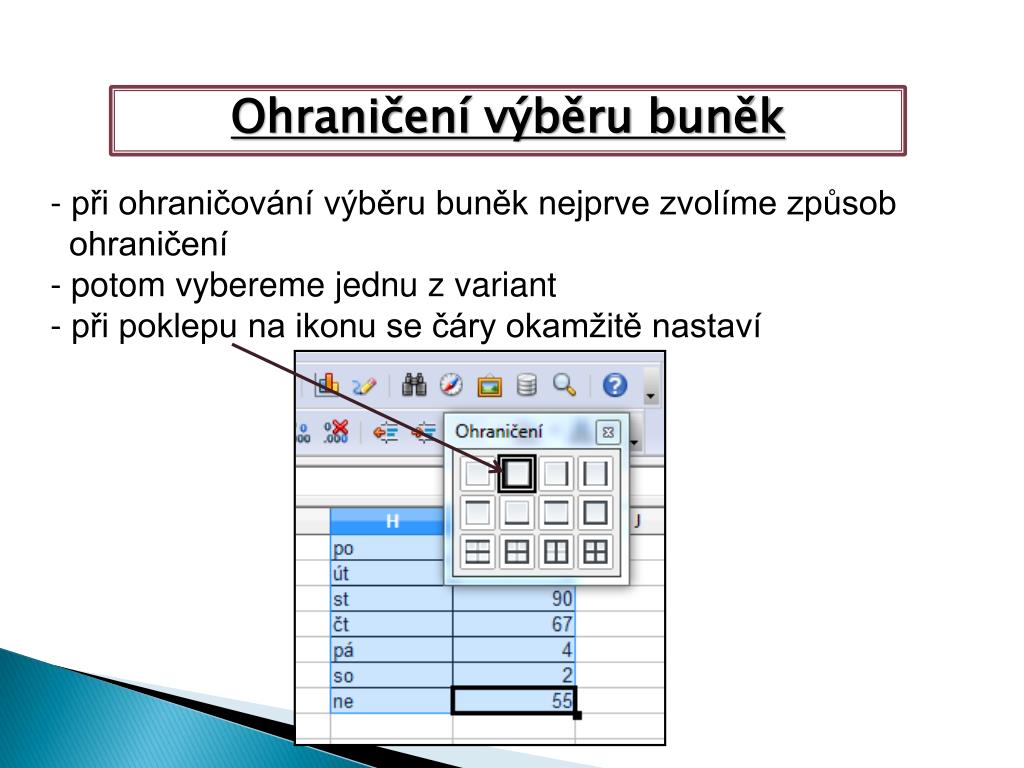 Ohraničení výběru buněk

- při ohraničování výběru buněk nejprve zvolíme způsob ohraničení
- potom vybereme jednu z variant
- při poklepu na ikonu se čáry okamžitě nastaví

Ohraničení

| H | | J |
|---|---|---|
| po | | |
| út | | |
| st | 90 | |
| čt | 67 | |
| pá | 4 | |
| so | 2 | |
| ne | 55 | |